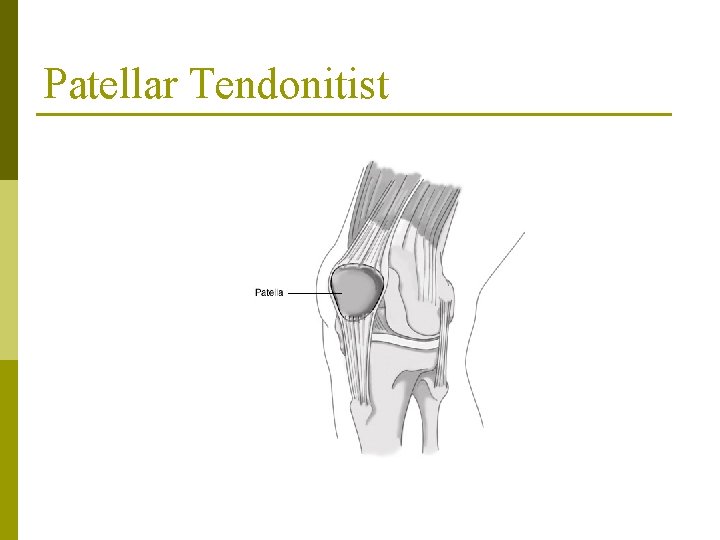 Patellar Tendonitist

Patella